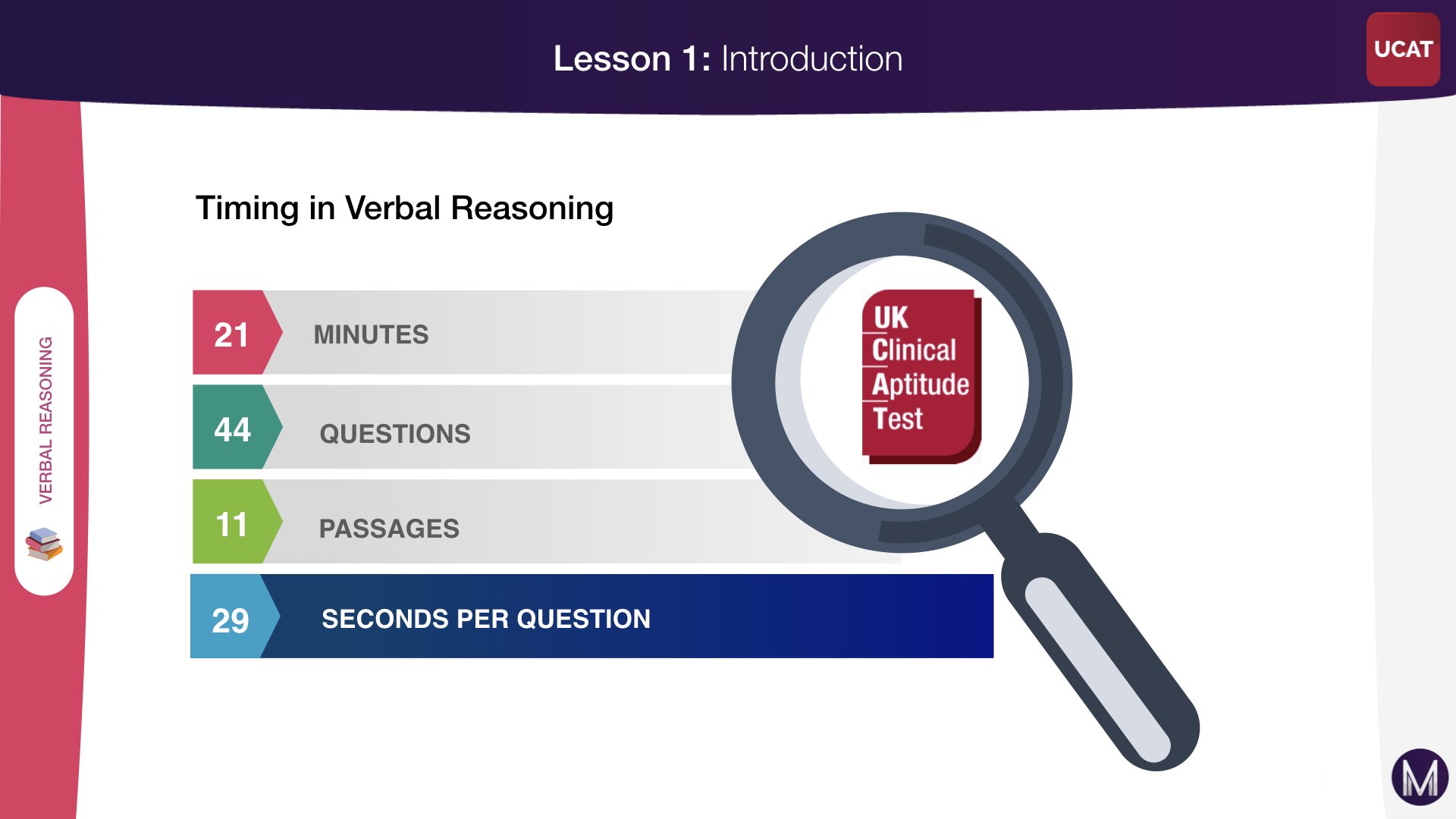 Lesson 1: Introduction

UCAT

VERBAL REASONING

Timing in Verbal Reasoning

21 MINUTES

44 QUESTIONS

11 PASSAGES

29 SECONDS PER QUESTION

UK Clinical Aptitude Test

M